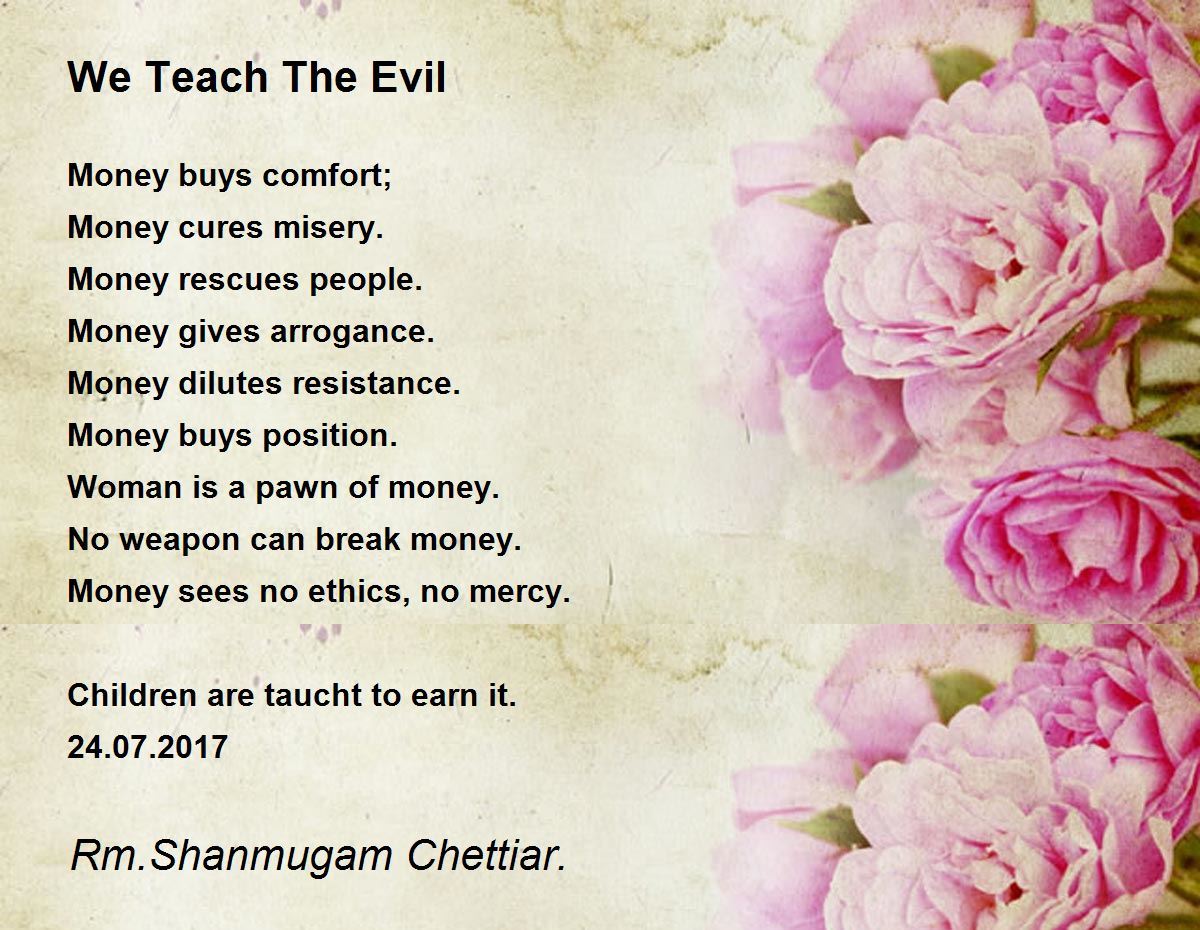 We Teach The Evil

Money buys comfort;
Money cures misery.
Money rescues people.
Money gives arrogance.
Money dilutes resistance.
Money buys position.
Woman is a pawn of money.
No weapon can break money.
Money sees no ethics, no mercy.

Children are taucht to earn it.
24.07.2017

Rm.Shanmugam Chettiar.